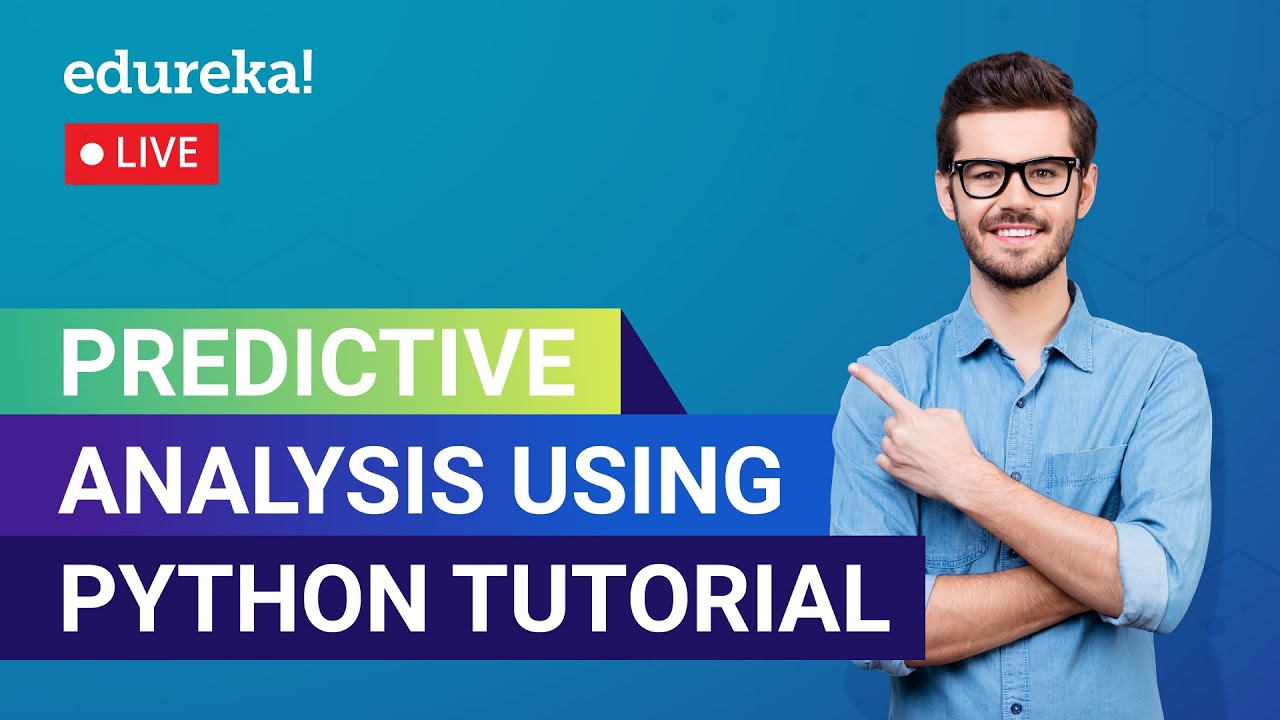 edureka!

LIVE

PREDICTIVE
ANALYSIS USING
PYTHON TUTORIAL